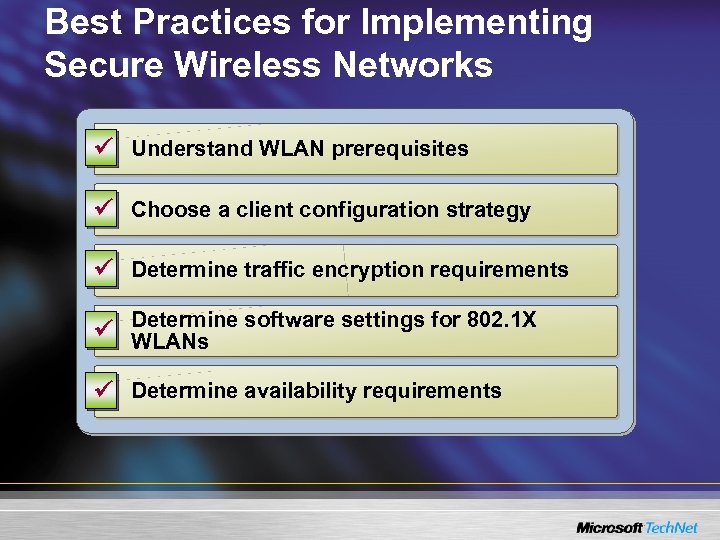 Best Practices for Implementing Secure Wireless Networks

✓ Understand WLAN prerequisites

✓ Choose a client configuration strategy

✓ Determine traffic encryption requirements

✓ Determine software settings for 802.1X WLANs

✓ Determine availability requirements

Microsoft TechNet